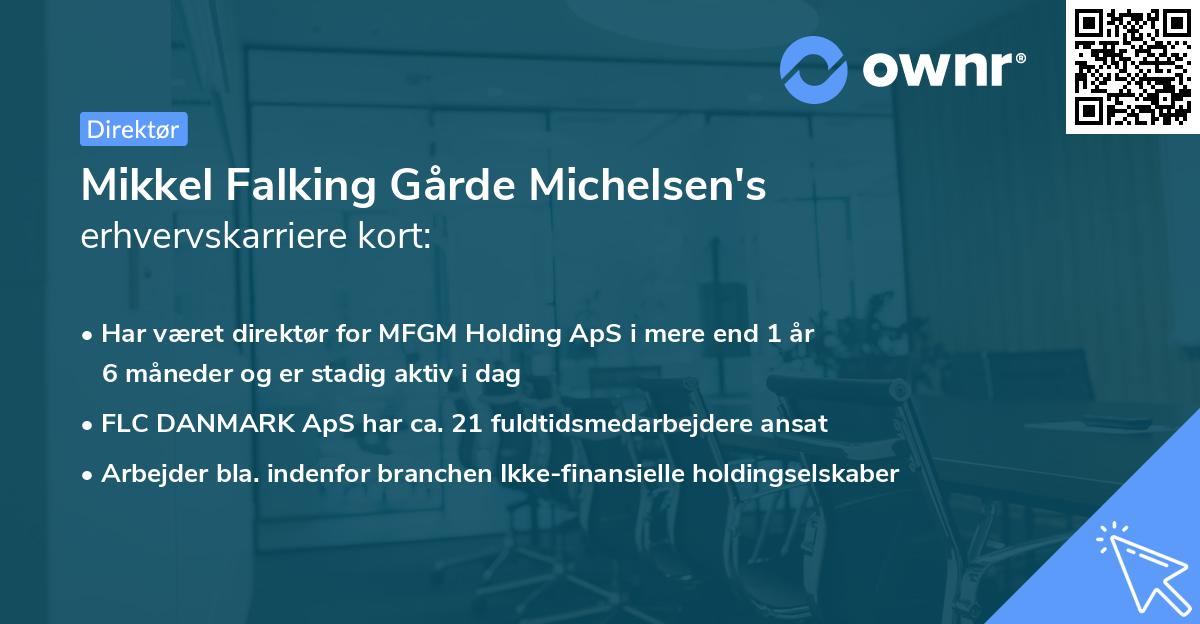 ownr®

Direktør

Mikkel Falking Gårde Michelsen's erhvervskarriere kort:

• Har været direktør for MFGM Holding ApS i mere end 1 år 6 måneder og er stadig aktiv i dag

• FLC DANMARK ApS har ca. 21 fuldtidsmedarbejdere ansat

• Arbejder bla. indenfor branchen Ikke-finansielle holdingselskaber